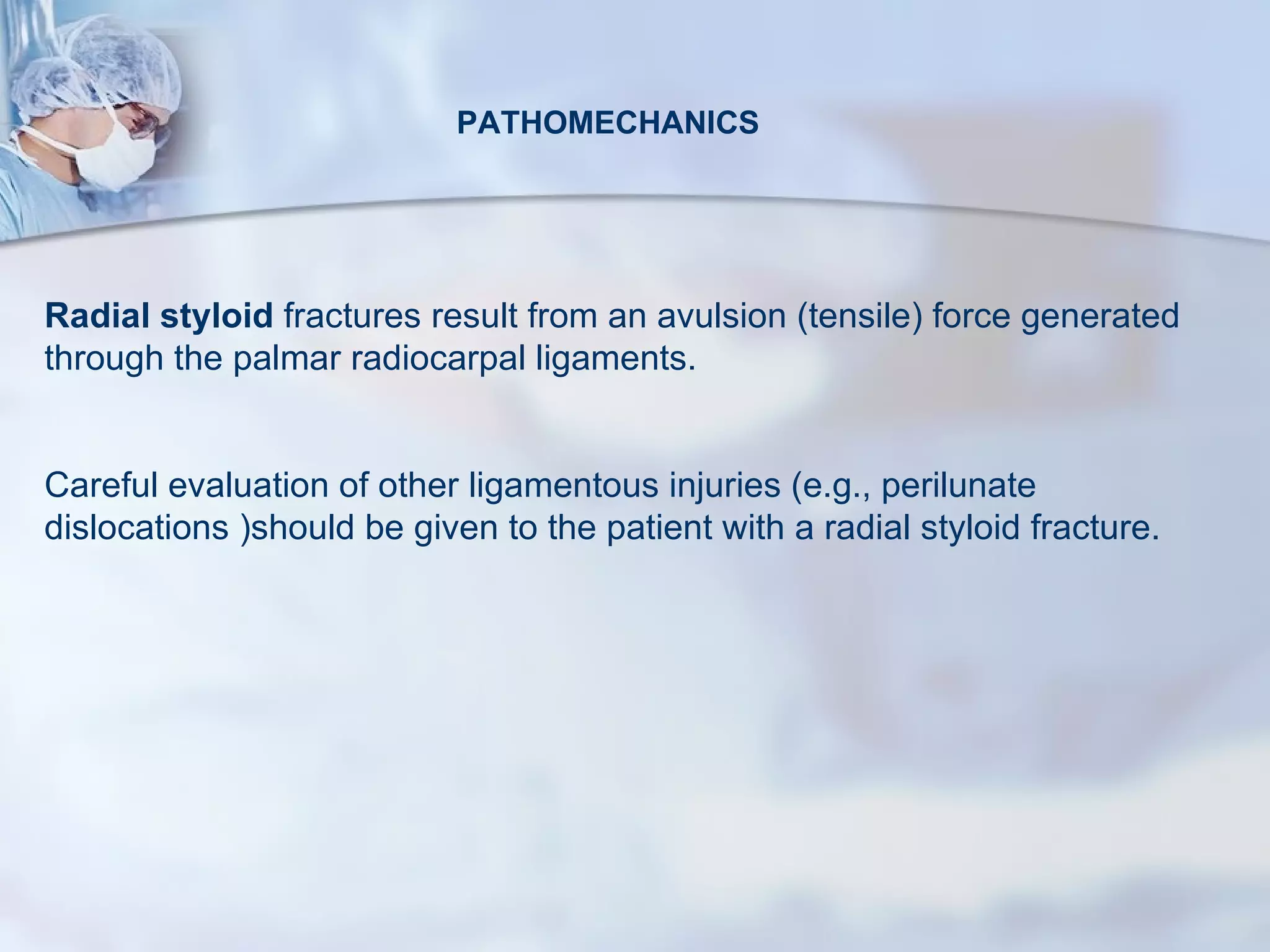 PATHOMECHANICS

Radial styloid fractures result from an avulsion (tensile) force generated through the palmar radiocarpal ligaments.

Careful evaluation of other ligamentous injuries (e.g., perilunate dislocations )should be given to the patient with a radial styloid fracture.